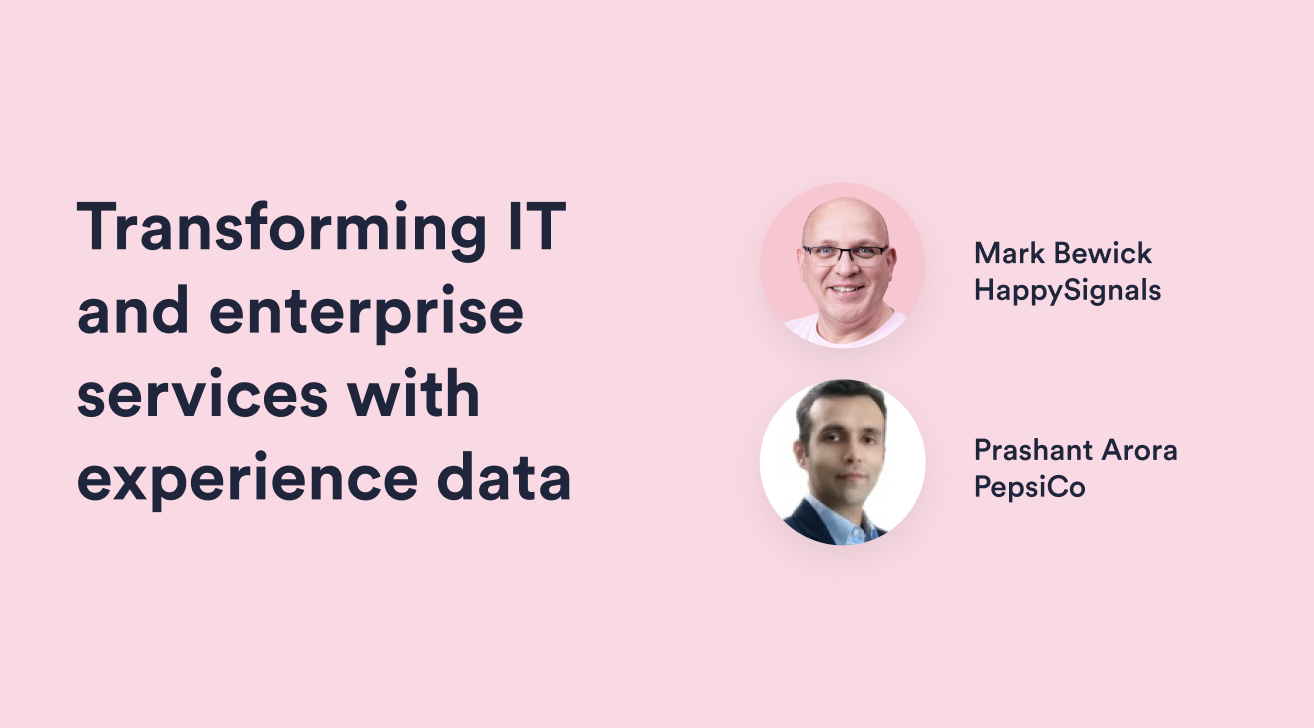 Transforming IT and enterprise services with experience data

Mark Bewick
HappySignals

Prashant Arora
PepsiCo